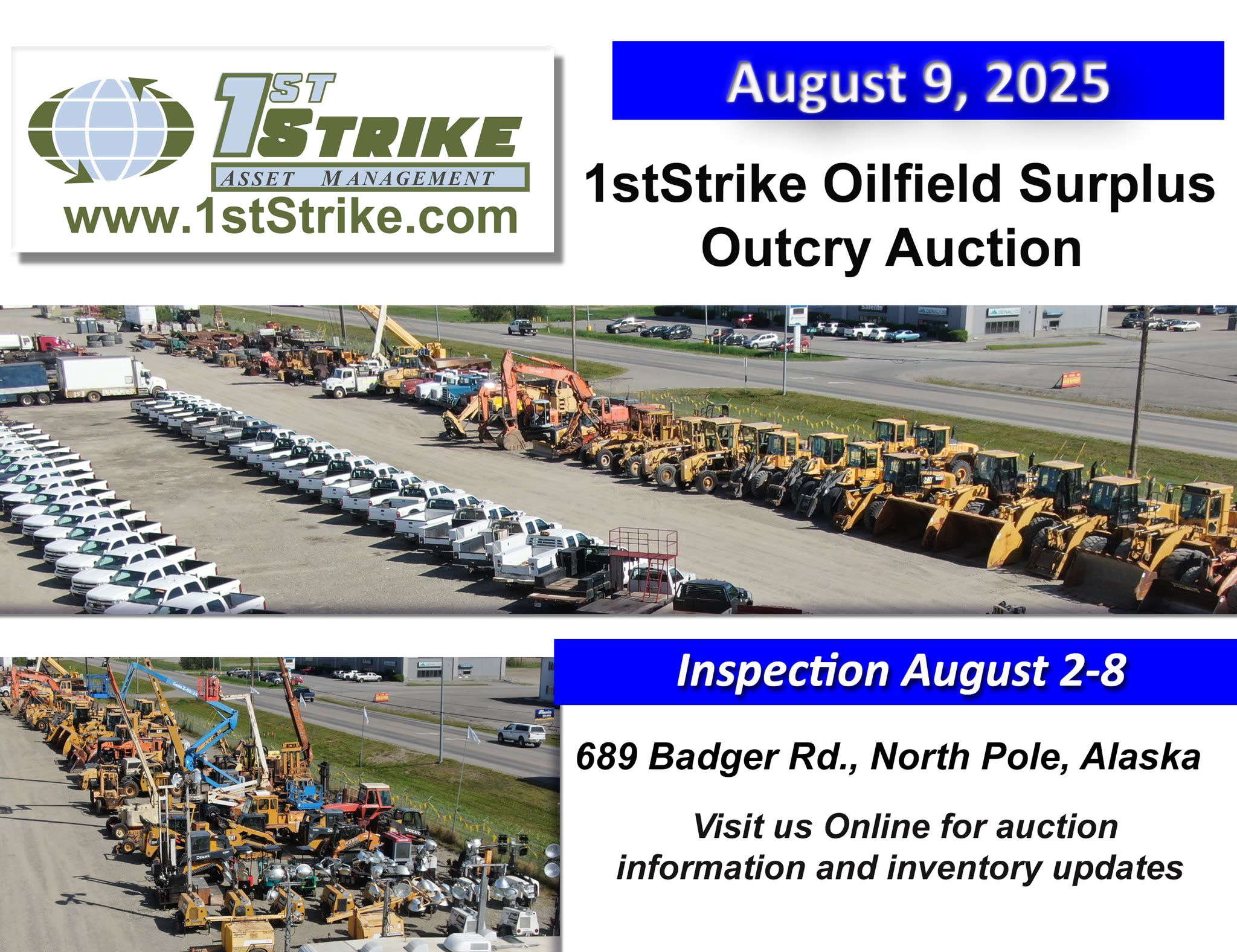 1ST STRIKE
ASSET MANAGEMENT
www.1stStrike.com

August 9, 2025

1stStrike Oilfield Surplus Outcry Auction

Inspection August 2-8

689 Badger Rd., North Pole, Alaska

Visit us Online for auction information and inventory updates